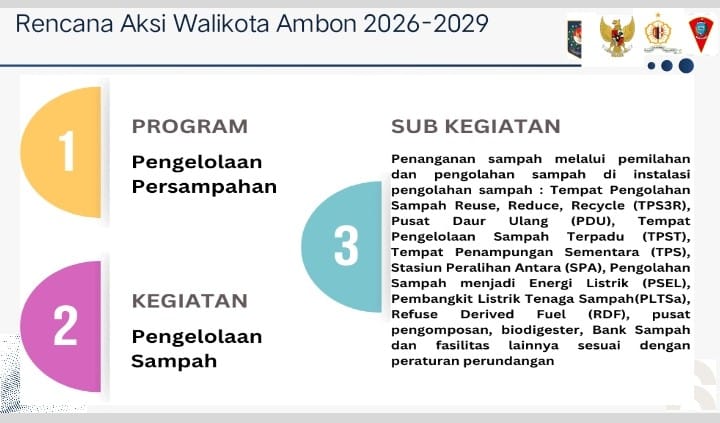 Rencana Aksi Walikota Ambon 2026-2029

1

PROGRAM

Pengelolaan Persampahan

2

KEGIATAN

Pengelolaan Sampah

3

SUB KEGIATAN

Penanganan sampah melalui pemilahan dan pengolahan sampah di instalasi pengolahan sampah : Tempat Pengolahan Sampah Reuse, Reduce, Recycle (TPS3R), Pusat Daur Ulang (PDU), Tempat Pengelolaan Sampah Terpadu (TPST), Tempat Penampungan Sementara (TPS), Stasiun Peralihan Antara (SPA), Pengolahan Sampah menjadi Energi Listrik (PSEL), Pembangkit Listrik Tenaga Sampah(PLTSa), Refuse Derived Fuel (RDF), pusat pengomposan, biodigester, Bank Sampah dan fasilitas lainnya sesuai dengan peraturan perundangan